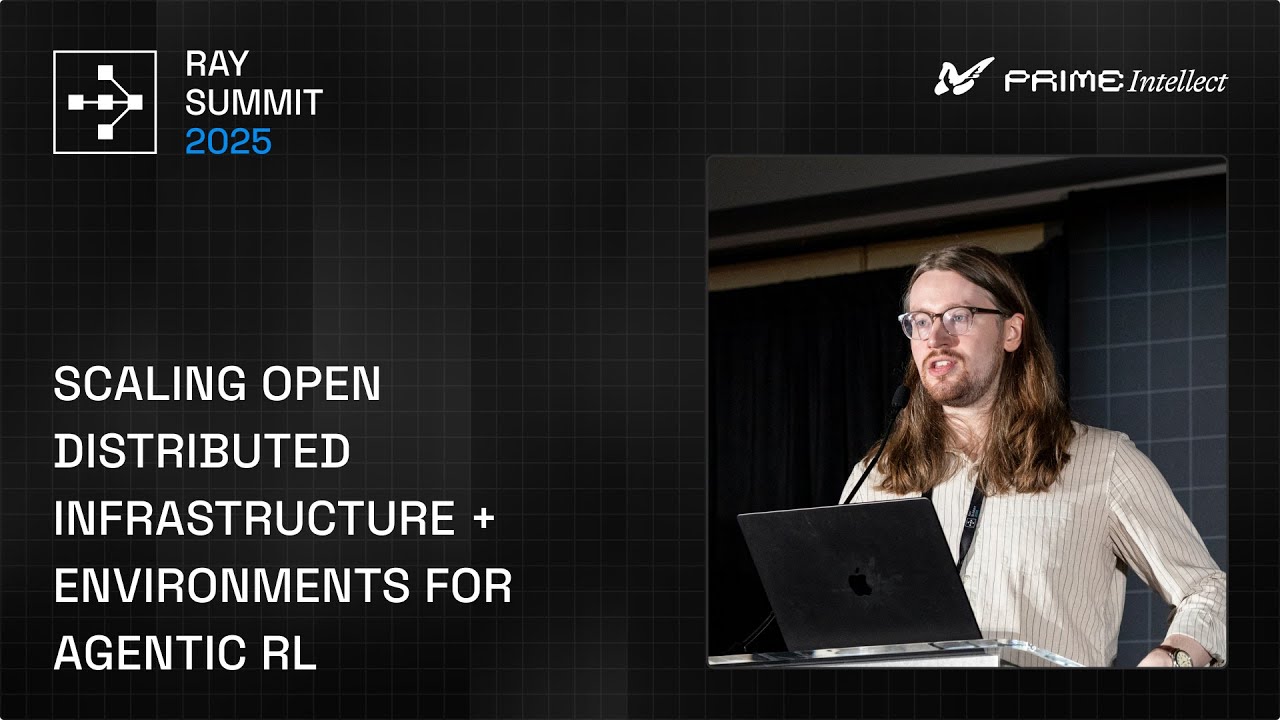 RAY
SUMMIT
2025

PRIME Intellect

SCALING OPEN DISTRIBUTED INFRASTRUCTURE + ENVIRONMENTS FOR AGENTIC RL